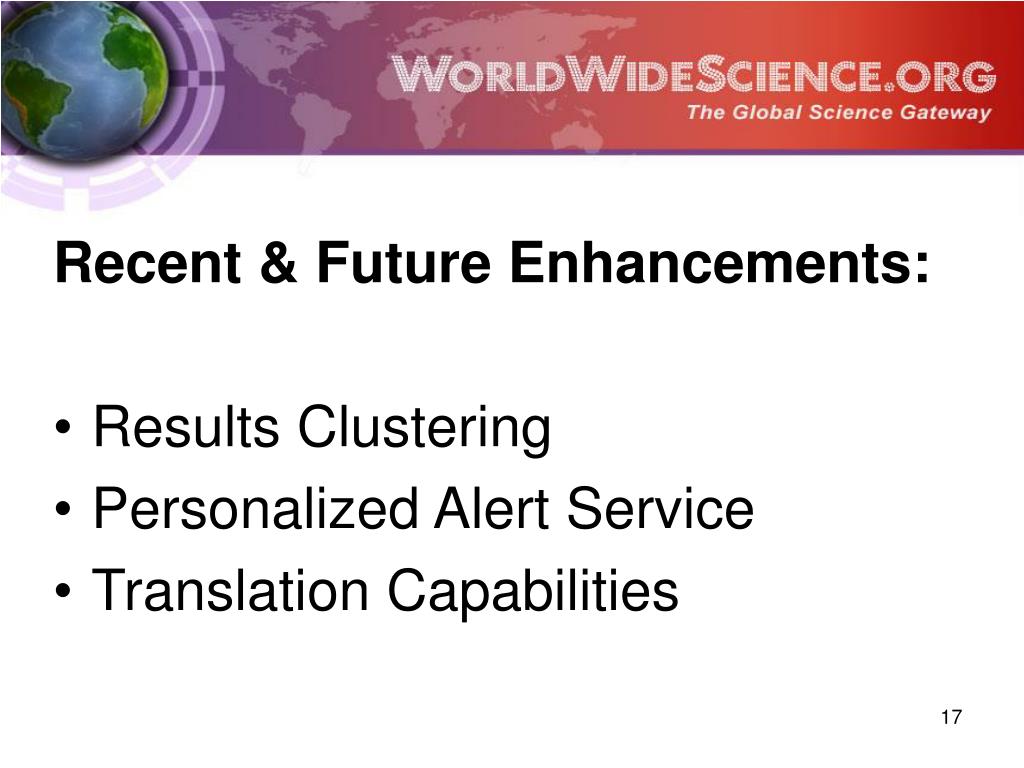 WORLDWIDESCIENCE.ORG
The Global Science Gateway

Recent & Future Enhancements:

• Results Clustering
• Personalized Alert Service
• Translation Capabilities

17